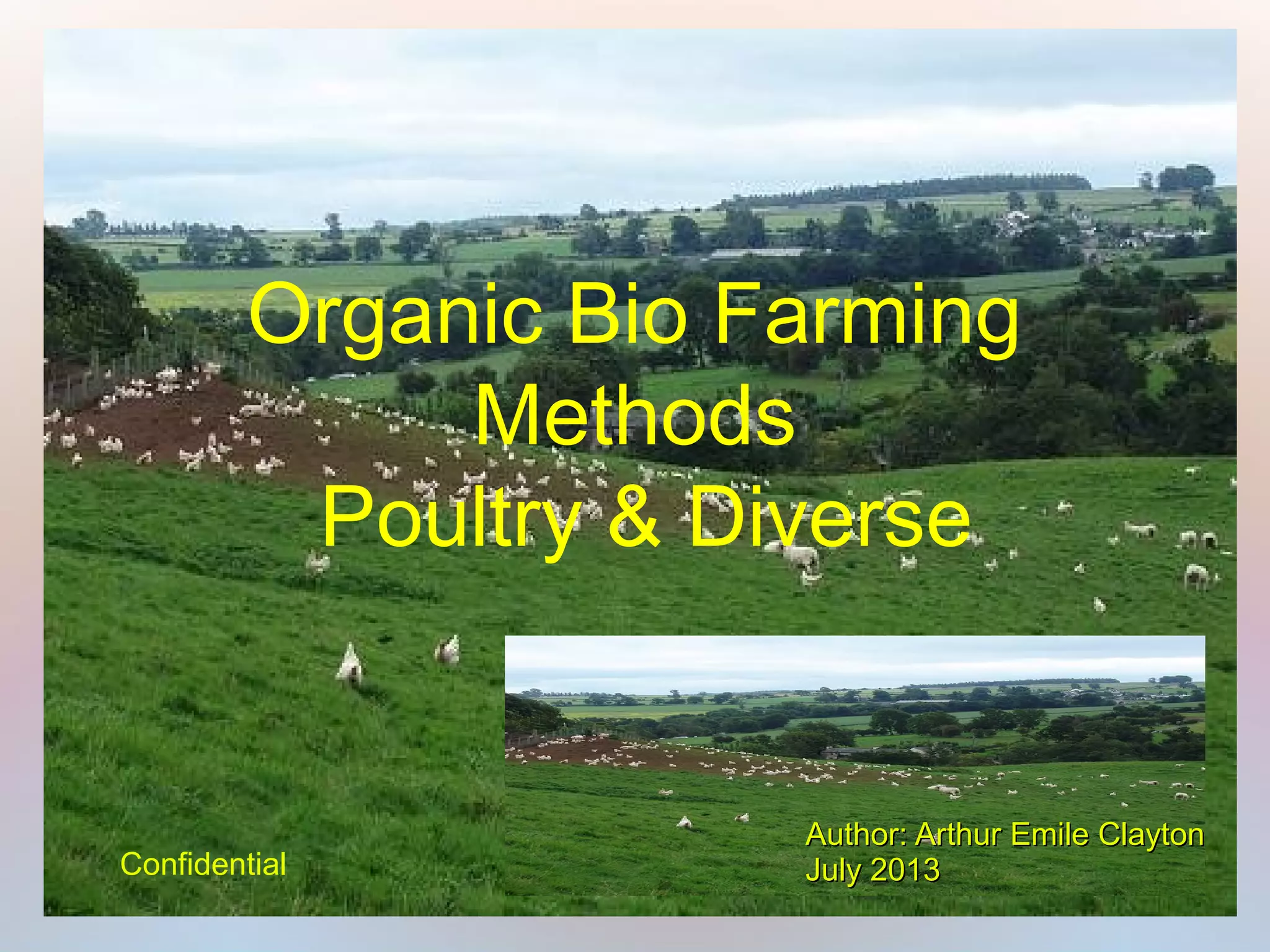 Organic Bio Farming
Methods
Poultry & Diverse

Confidential

Author: Arthur Emile Clayton
July 2013